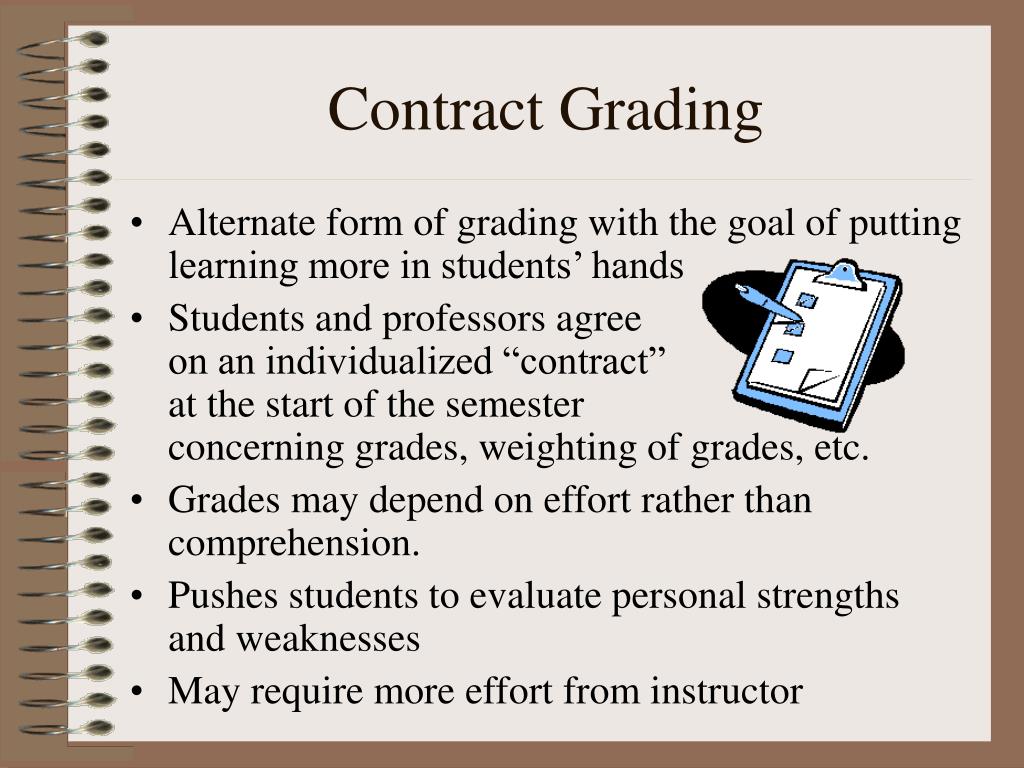 Contract Grading

• Alternate form of grading with the goal of putting learning more in students’ hands
• Students and professors agree on an individualized “contract” at the start of the semester concerning grades, weighting of grades, etc.
• Grades may depend on effort rather than comprehension.
• Pushes students to evaluate personal strengths and weaknesses
• May require more effort from instructor